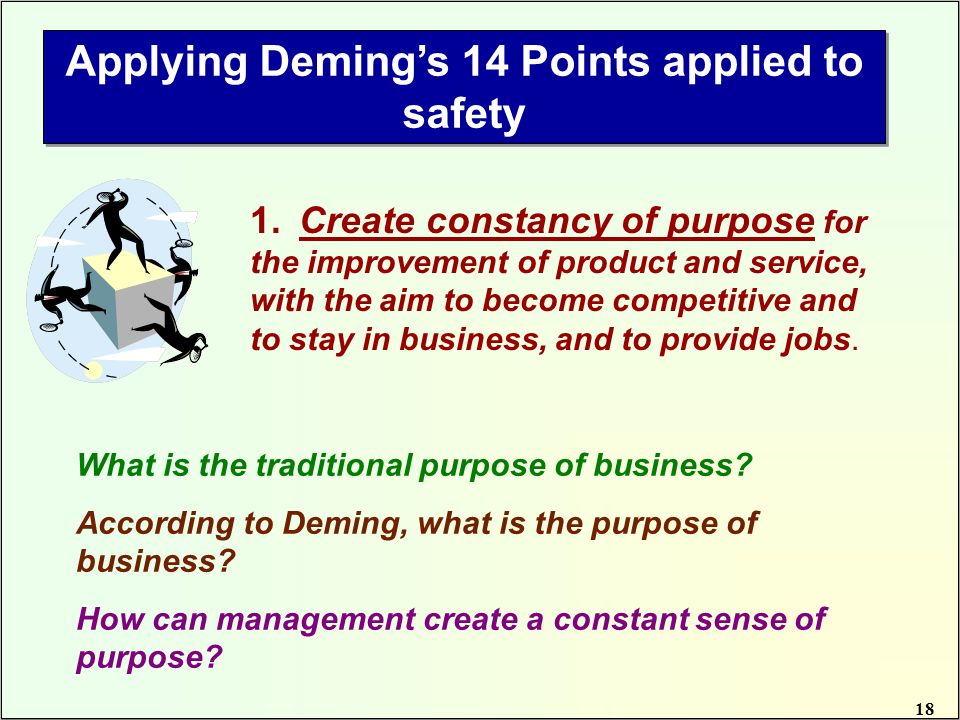 Applying Deming's 14 Points applied to safety

1. Create constancy of purpose for the improvement of product and service, with the aim to become competitive and to stay in business, and to provide jobs.

What is the traditional purpose of business?

According to Deming, what is the purpose of business?

How can management create a constant sense of purpose?

18